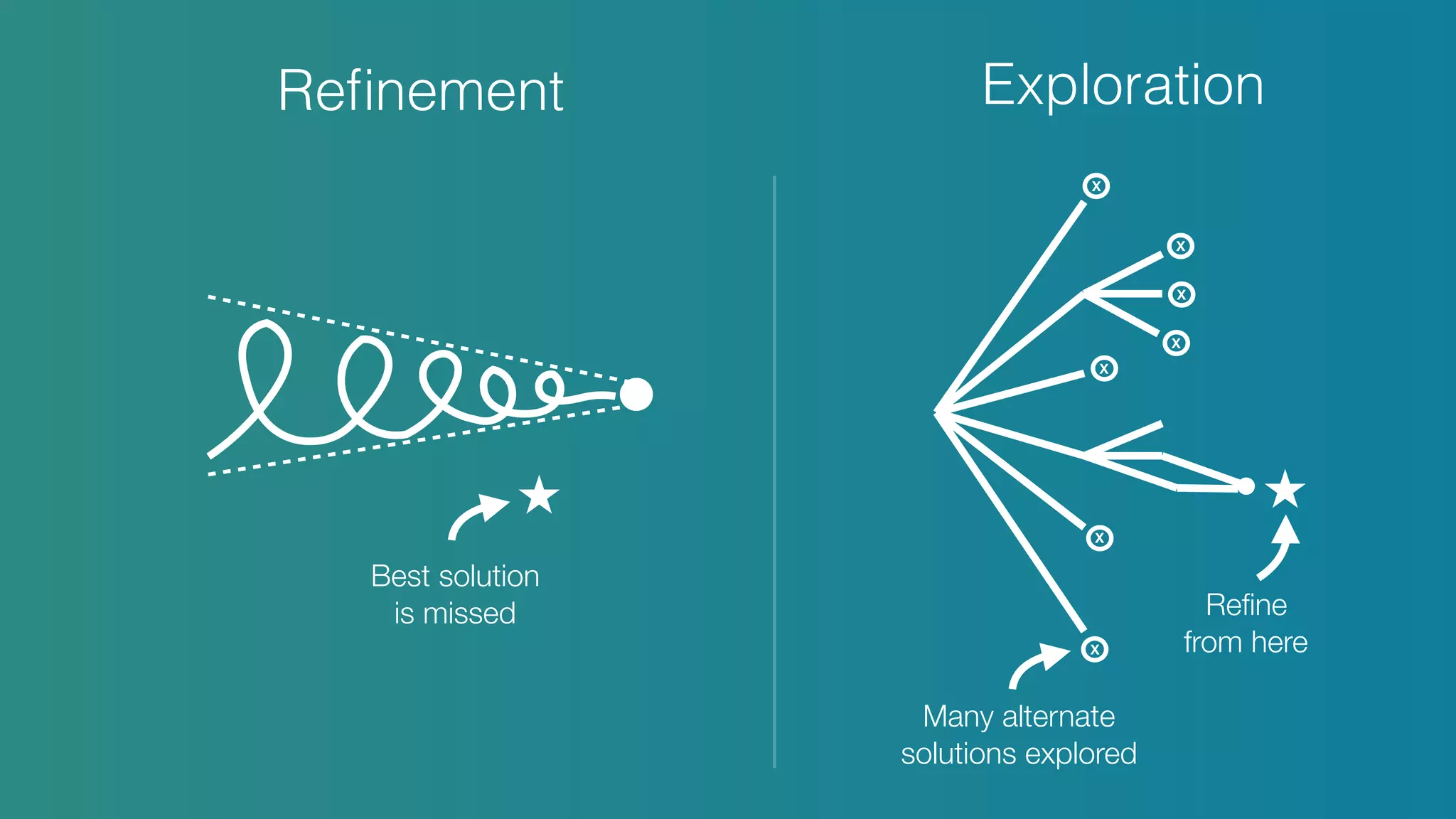 Refinement

Best solution is missed

Exploration

x

x

x

x

x

x

x

Refine from here

Many alternate solutions explored